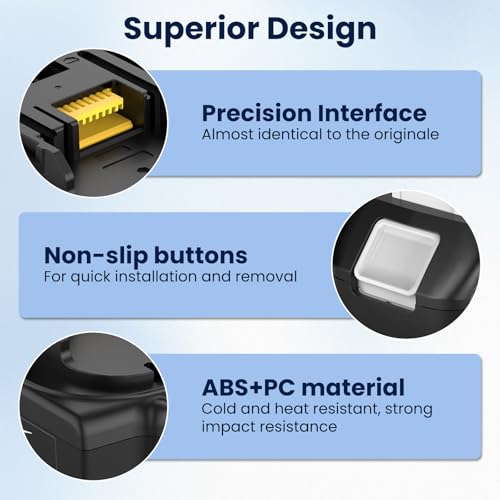 Superior Design

Precision Interface
Almost identical to the originale

Non-slip buttons
For quick installation and removal

ABS+PC material
Cold and heat resistant, strong impact resistance